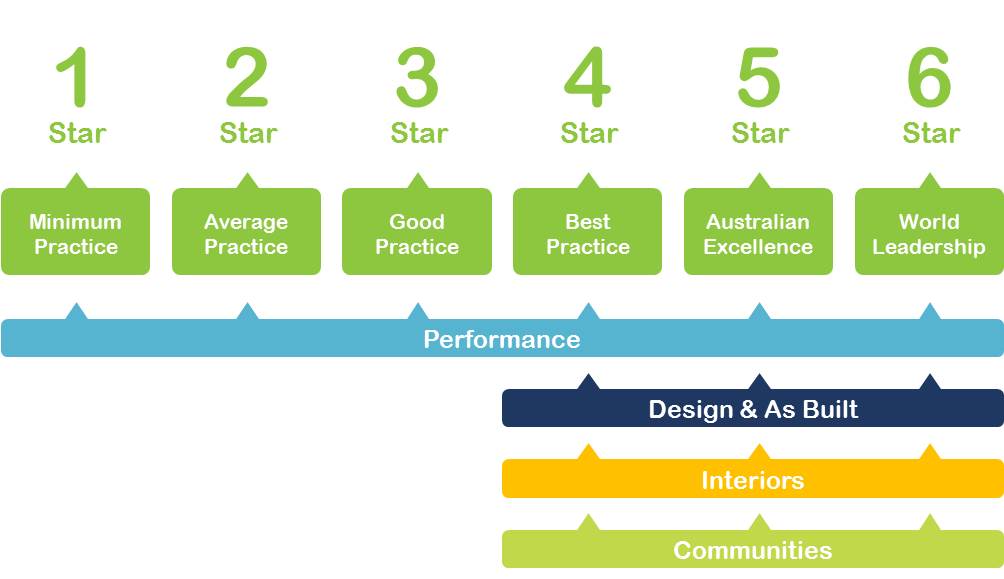 1 Star

2 Star

3 Star

4 Star

5 Star

6 Star

Minimum Practice

Average Practice

Good Practice

Best Practice

Australian Excellence

World Leadership

Performance

Design & As Built

Interiors

Communities